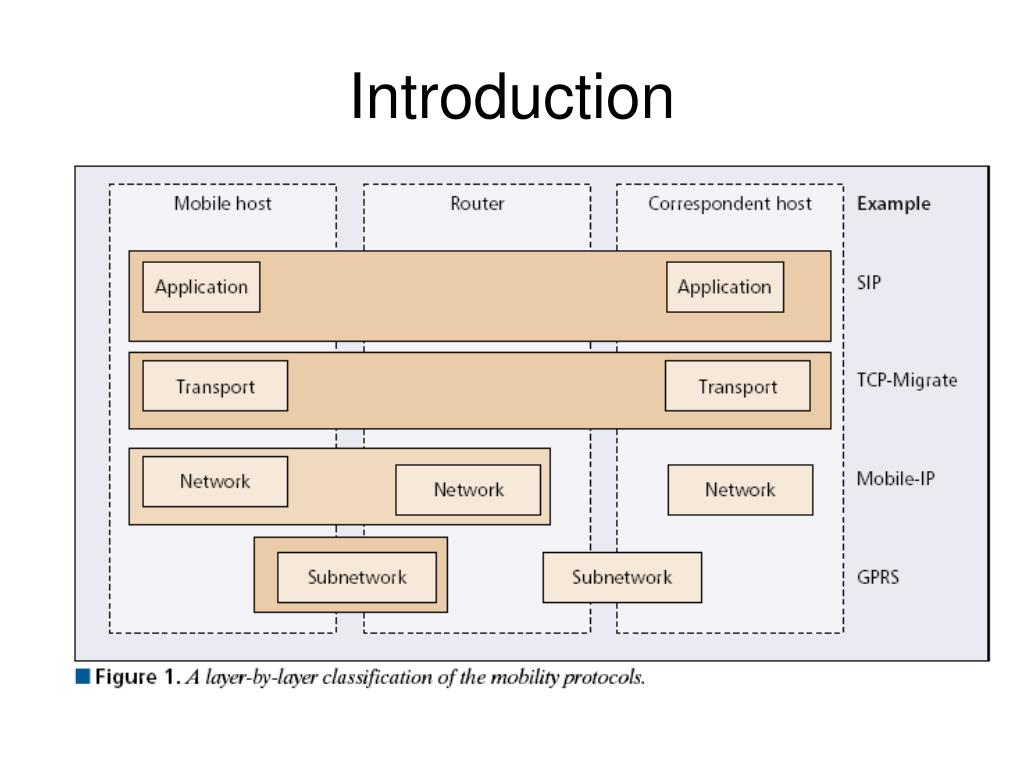 Introduction

Mobile host

Router

Correspondent host

Example

Application

Application

SIP

Transport

Transport

TCP-Migrate

Network

Network

Network

Mobile-IP

Subnetwork

Subnetwork

GPRS

Figure 1. A layer-by-layer classification of the mobility protocols.